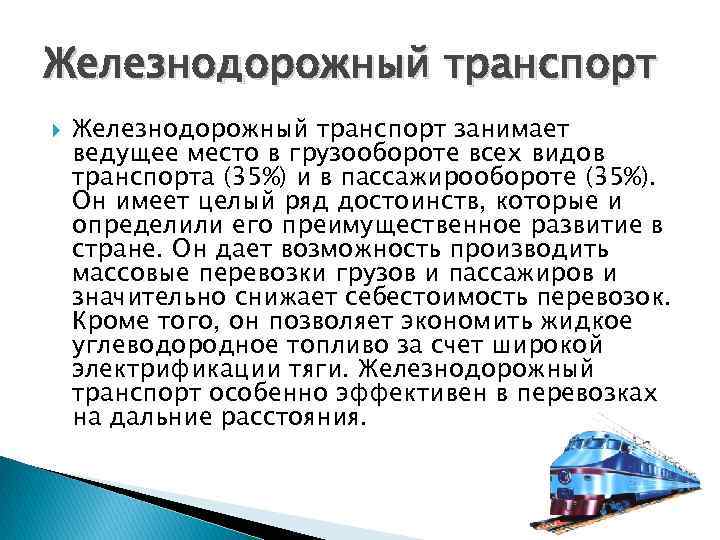 Железнодорожный транспорт

Железнодорожный транспорт занимает ведущее место в грузообороте всех видов транспорта (35%) и в пассажирообороте (35%). Он имеет целый ряд достоинств, которые и определили его преимущественное развитие в стране. Он дает возможность производить массовые перевозки грузов и пассажиров и значительно снижает себестоимость перевозок. Кроме того, он позволяет экономить жидкое углеводородное топливо за счет широкой электрификации тяги. Железнодорожный транспорт особенно эффективен в перевозках на дальние расстояния.